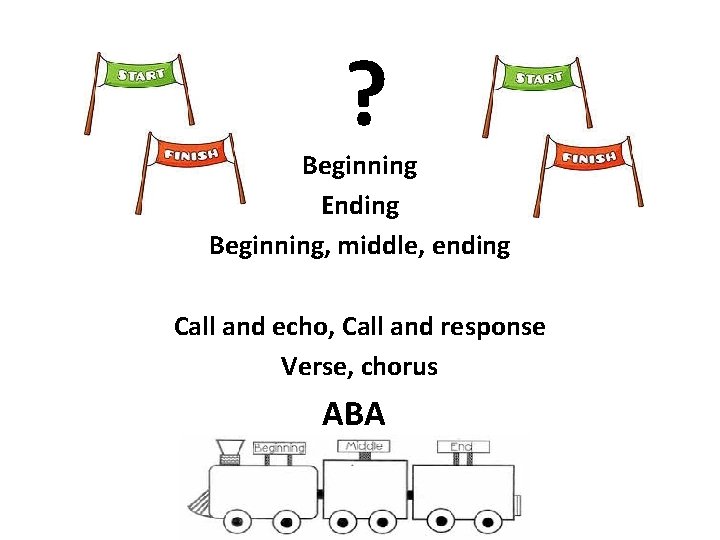 START

FINISH

?

START

FINISH

Beginning

Ending

Beginning, middle, ending

Call and echo, Call and response

Verse, chorus

ABA

Beginning

Middle

End